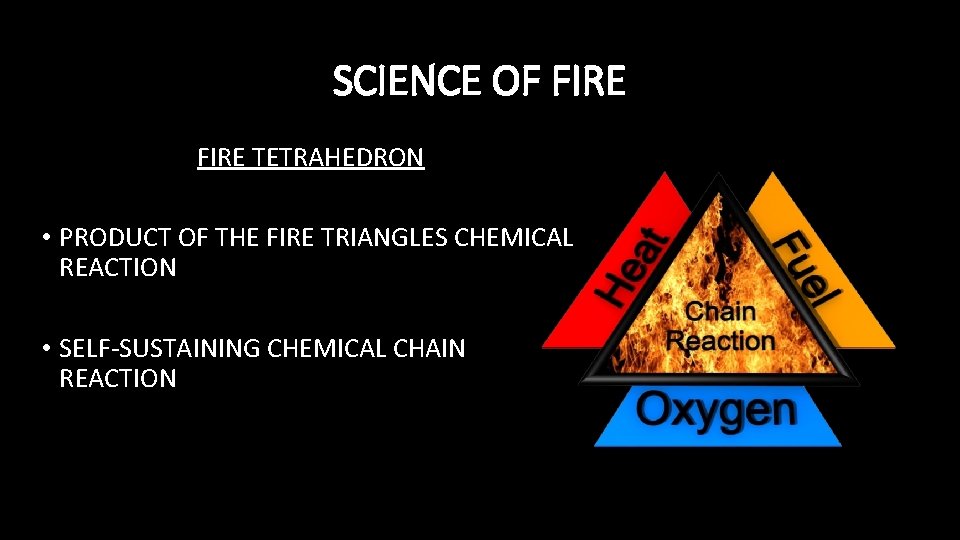 SCIENCE OF FIRE

FIRE TETRAHEDRON

• PRODUCT OF THE FIRE TRIANGLES CHEMICAL REACTION

• SELF-SUSTAINING CHEMICAL CHAIN REACTION

Heat

Fuel

Chain Reaction

Oxygen